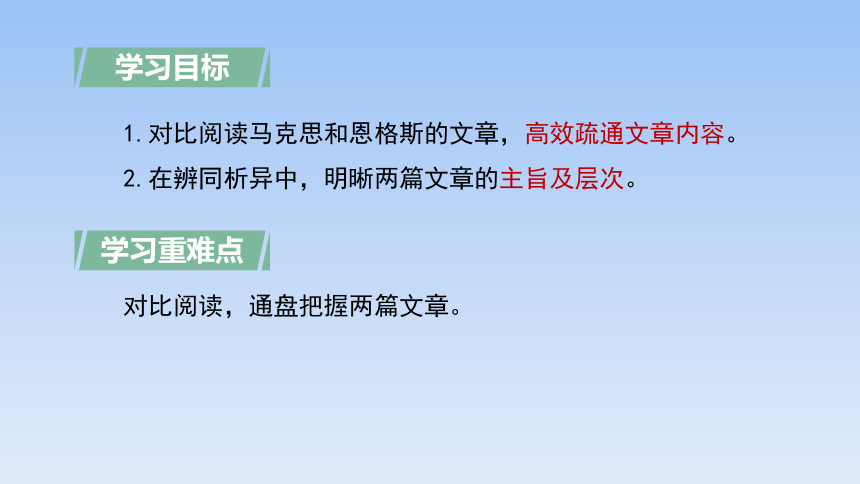 学习目标

1. 对比阅读马克思和恩格斯的文章，高效疏通文章内容。

2. 在辨同析异中，明晰两篇文章的主旨及层次。

学习重难点

对比阅读，通盘把握两篇文章。